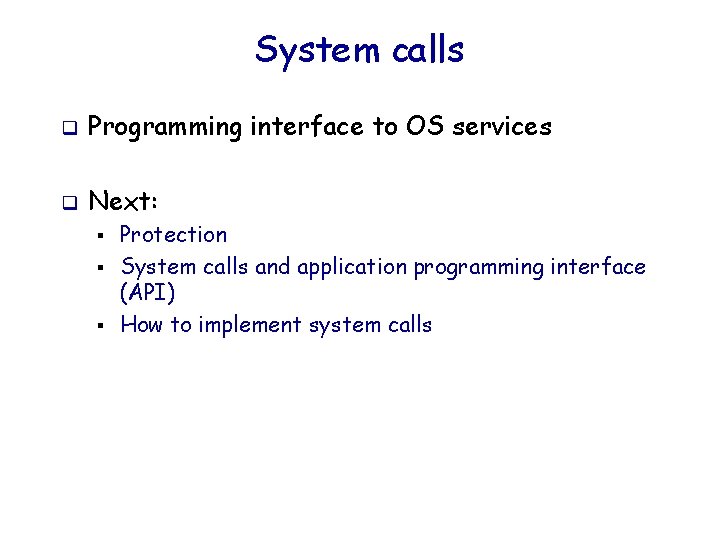 System calls

❑ Programming interface to OS services

❑ Next:

▪ Protection

▪ System calls and application programming interface (API)

▪ How to implement system calls